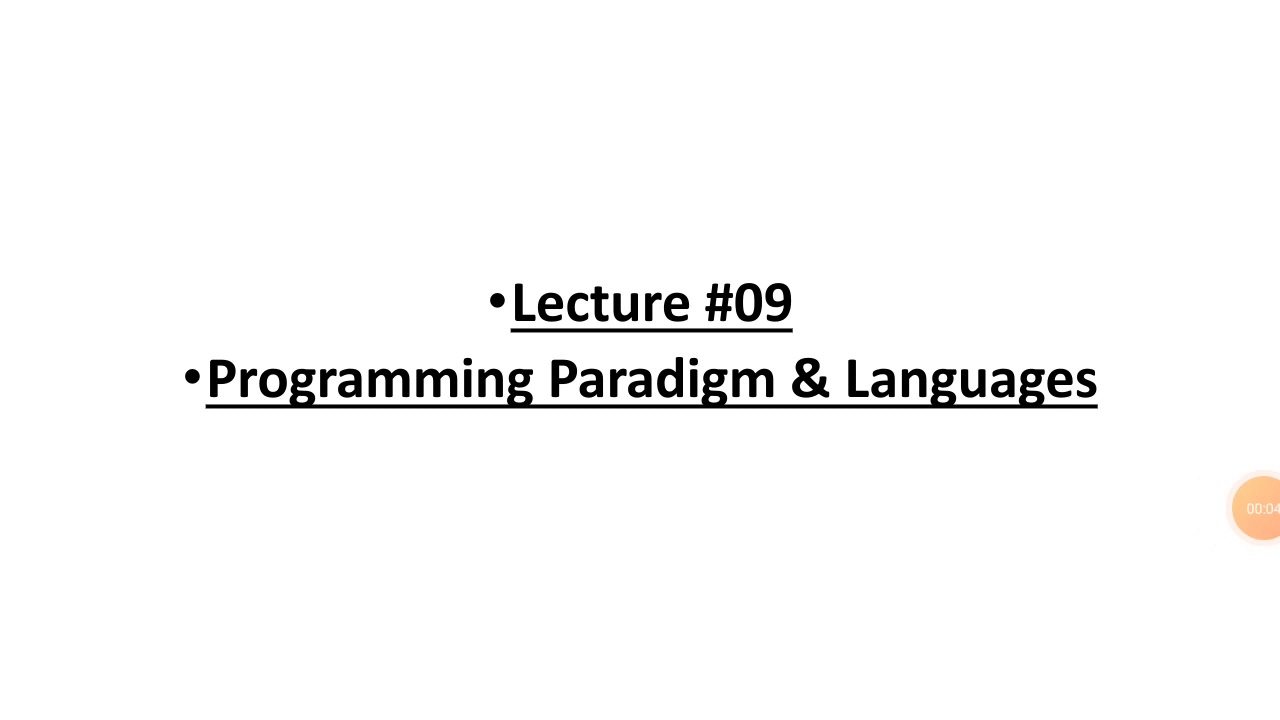 • Lecture #09
• Programming Paradigm & Languages

00:04